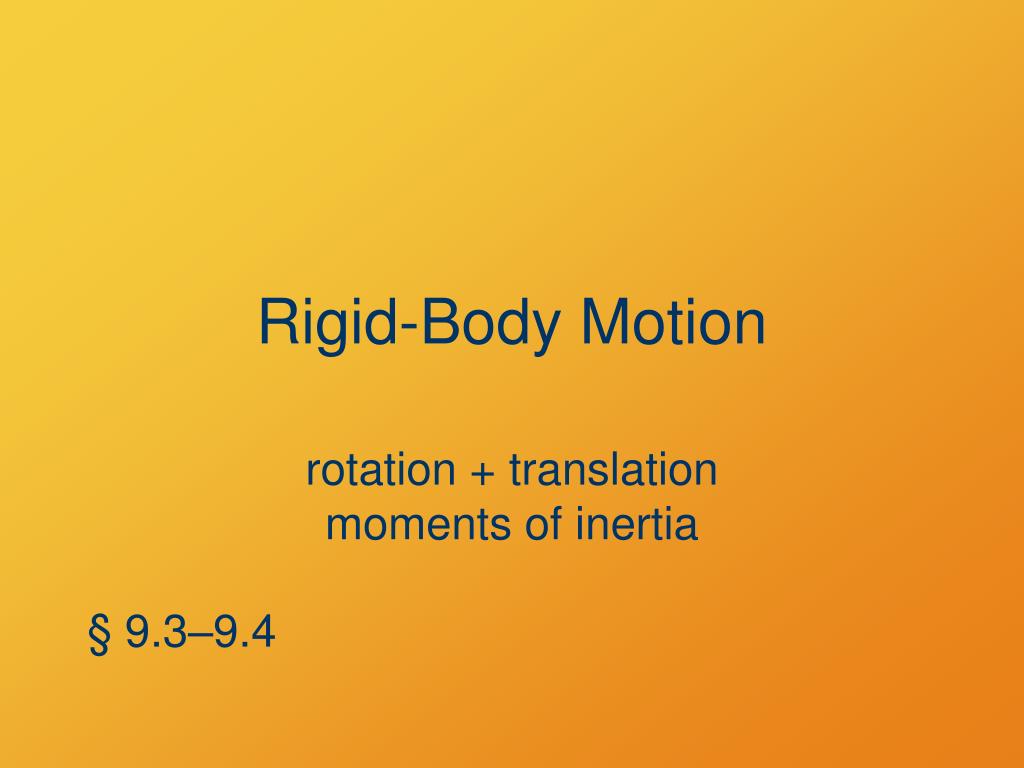 Rigid-Body Motion

rotation + translation
moments of inertia

§ 9.3–9.4